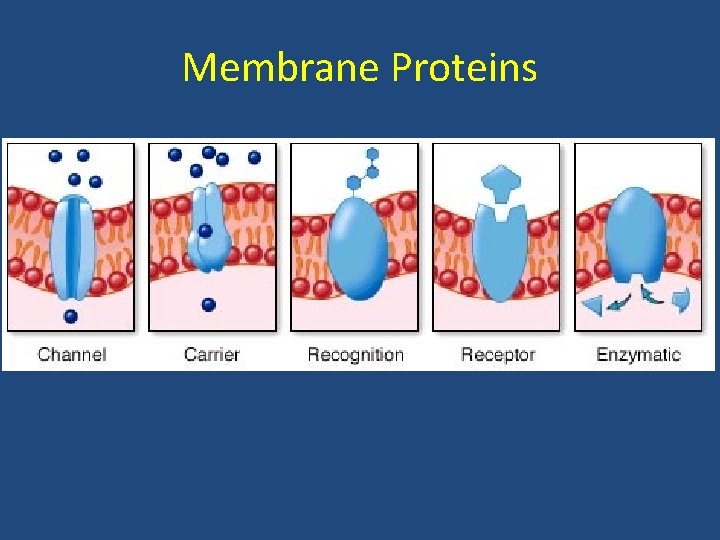 Membrane Proteins

Channel

Carrier

Recognition

Receptor

Enzymatic